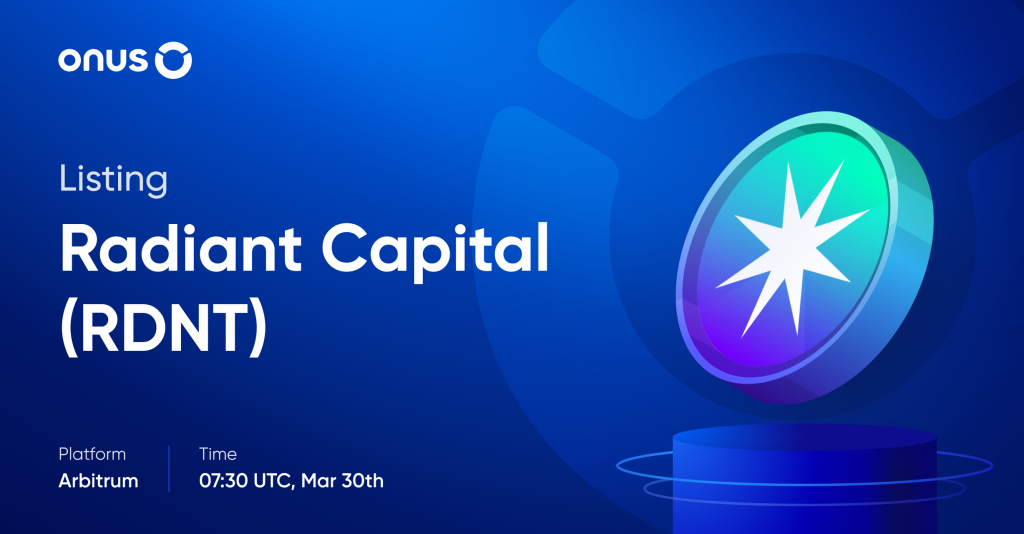 onus

Listing

Radiant Capital (RDNT)

Platform
Arbitrum

Time
07:30 UTC, Mar 30th